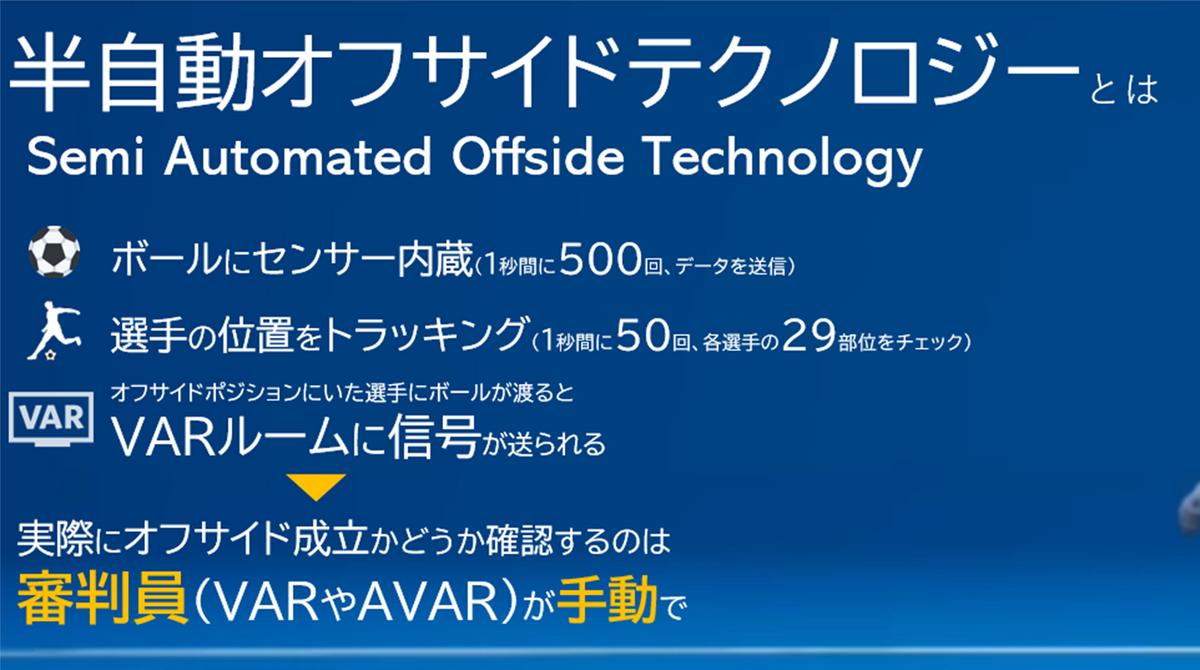 半自動オフサイドテクノロジーとは
Semi Automated Offside Technology

ボールにセンサー内蔵（1秒間に500回、データを送信）

選手の位置をトラッキング（1秒間に50回、各選手の29部位をチェック）

VAR

オフサイドポジションにいた選手にボールが渡ると
VARルームに信号が送られる

実際にオフサイド成立かどうか確認するのは
審判員（VARやAVAR）が手動で